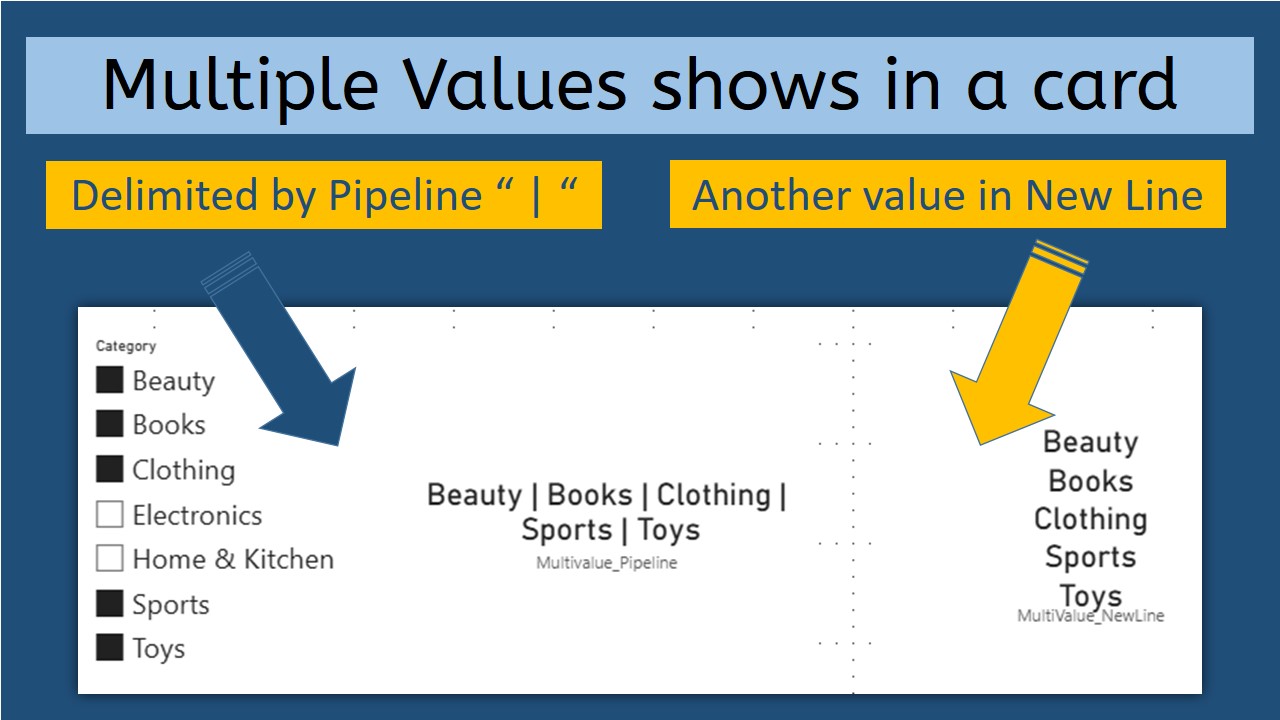 Multiple Values shows in a card

Delimited by Pipeline “ | “

Another value in New Line

Category
Beauty
Books
Clothing
Electronics
Home & Kitchen
Sports
Toys

Beauty | Books | Clothing | Sports | Toys
Multivalue_Pipeline

Beauty
Books
Clothing
Sports
Toys
MultiValue_NewLine